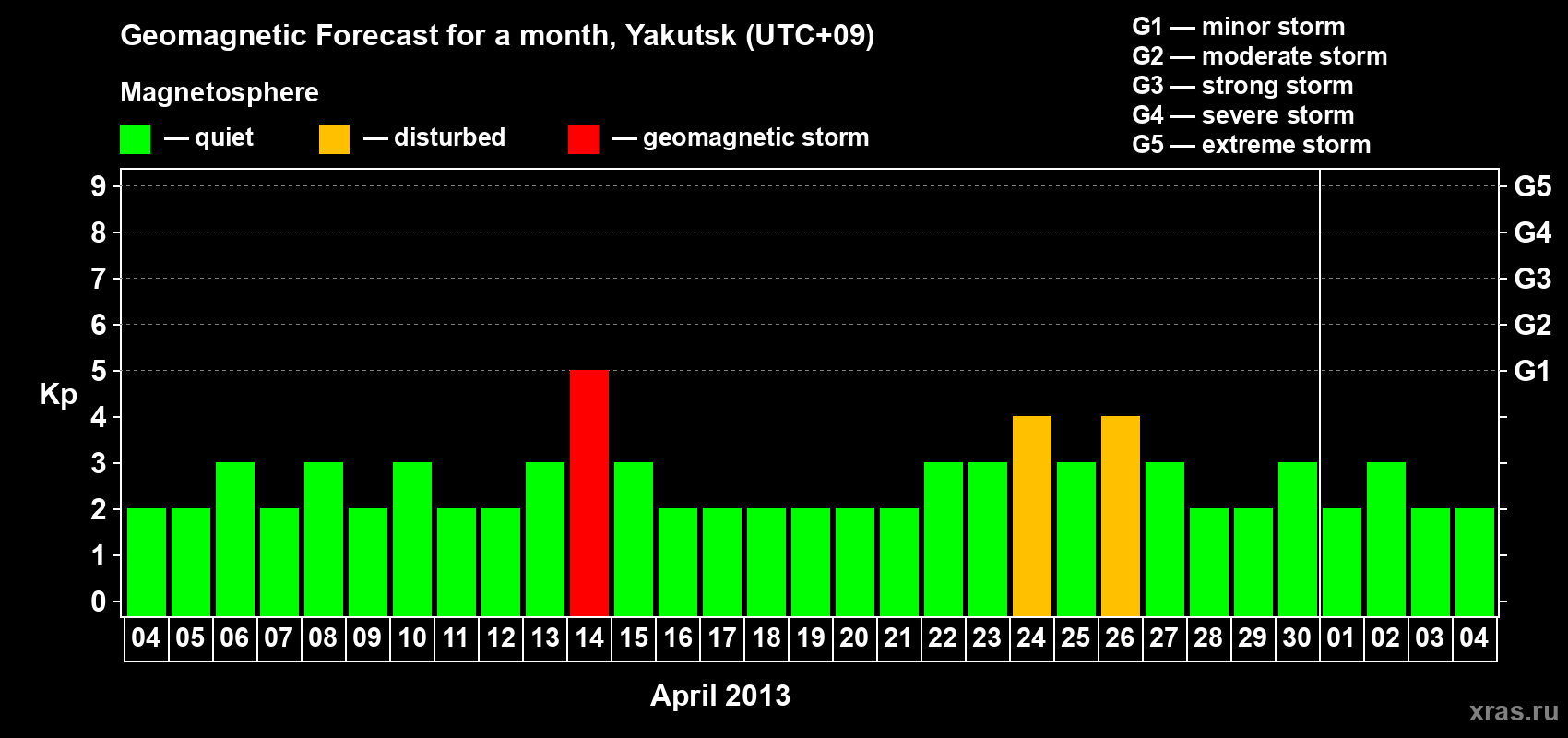 Geomagnetic Forecast for a month, Yakutsk (UTC+09)

Magnetosphere

— quiet — disturbed — geomagnetic storm

G1 — minor storm
G2 — moderate storm
G3 — strong storm
G4 — severe storm
G5 — extreme storm

Kp

9 8 7 6 5 4 3 2 1 0

G5 G4 G3 G2 G1

04 05 06 07 08 09 10 11 12 13 14 15 16 17 18 19 20 21 22 23 24 25 26 27 28 29 30 01 02 03 04

April 2013

xras.ru